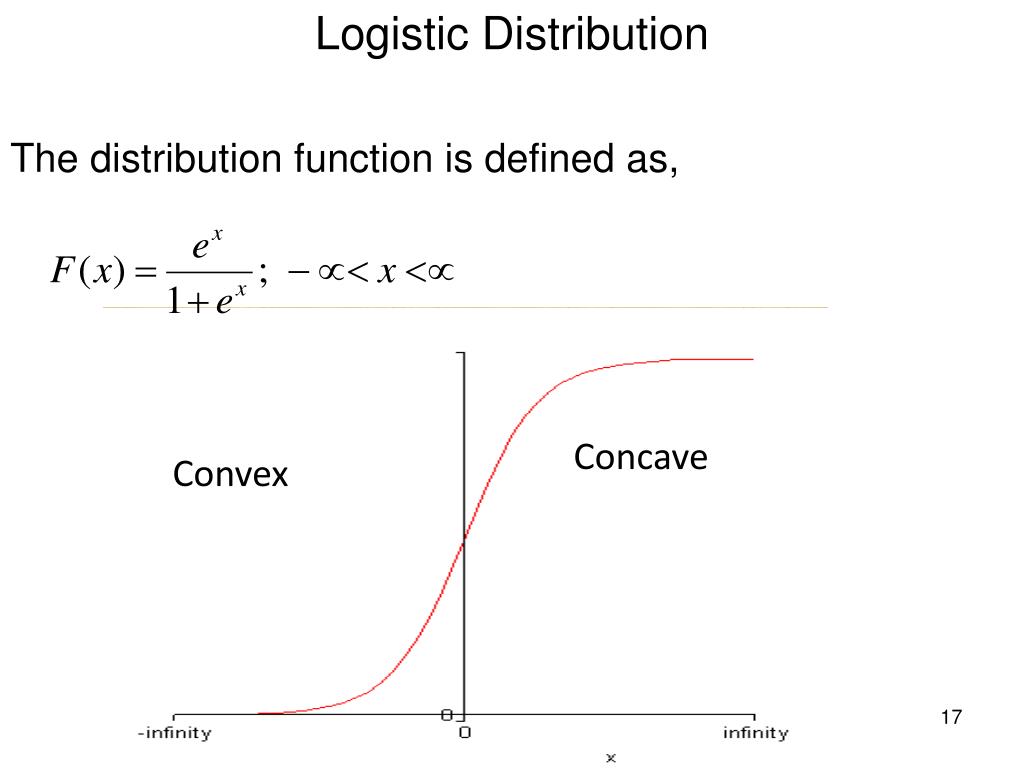 Logistic Distribution

The distribution function is defined as,

$F(x) = \frac{e^x}{1+e^x}; \ -\propto < x < \propto$

Convex

Concave

0

-infinity

0

infinity

x

17